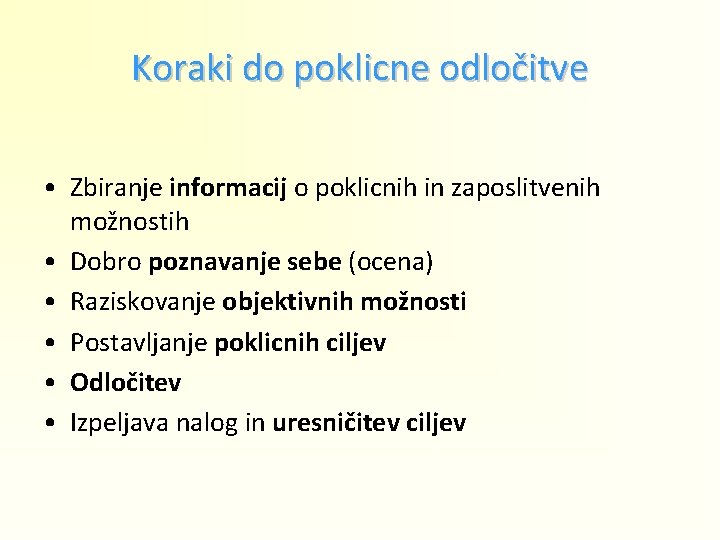 Koraki do poklicne odločitve

• Zbiranje informacij o poklicnih in zaposlitvenih možnostih
• Dobro poznavanje sebe (ocena)
• Raziskovanje objektivnih možnosti
• Postavljanje poklicnih ciljev
• Odločitev
• Izpeljava nalog in uresničitev ciljev